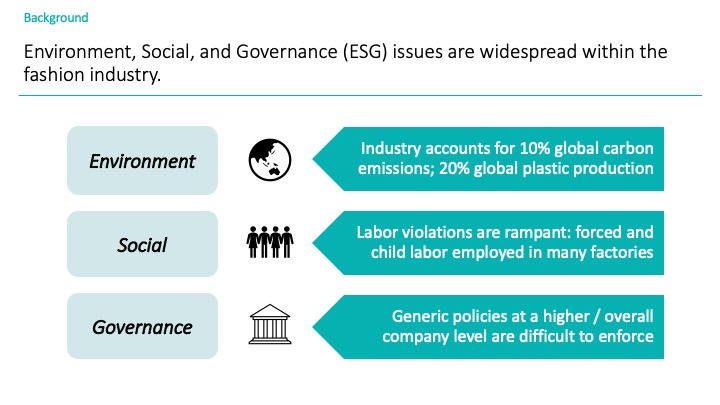 Background

Environment, Social, and Governance (ESG) issues are widespread within the fashion industry.

Environment

Industry accounts for 10% global carbon emissions; 20% global plastic production

Social

Labor violations are rampant: forced and child labor employed in many factories

Governance

Generic policies at a higher / overall company level are difficult to enforce